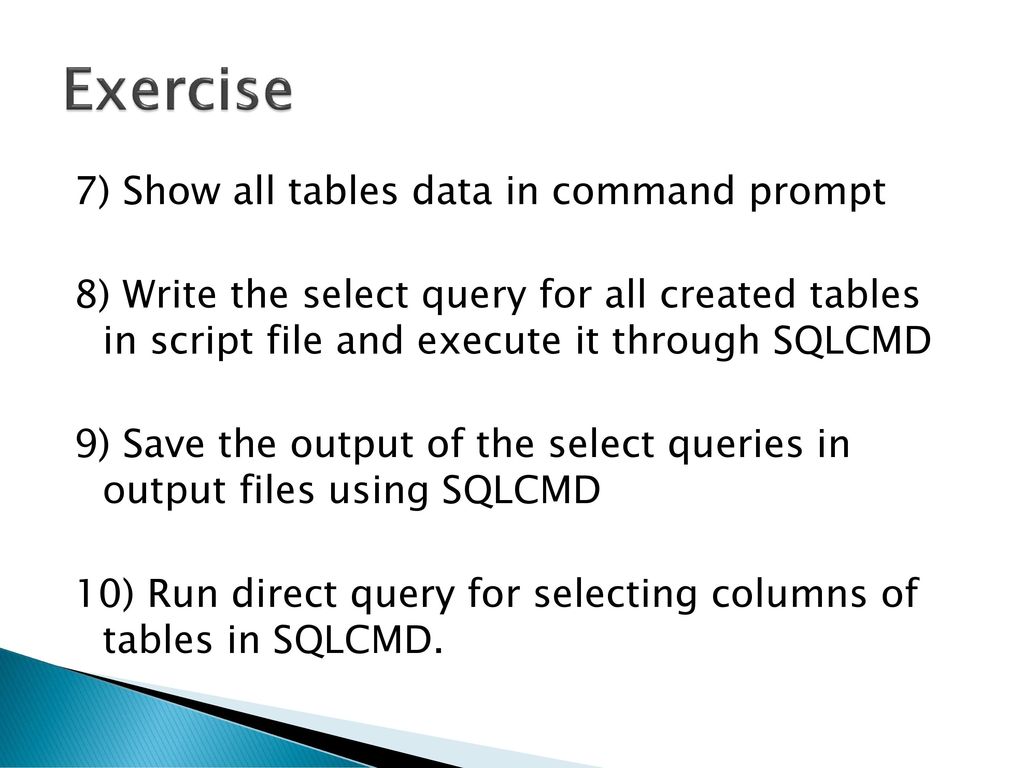 Exercise

7) Show all tables data in command prompt

8) Write the select query for all created tables in script file and execute it through SQLCMD

9) Save the output of the select queries in output files using SQLCMD

10) Run direct query for selecting columns of tables in SQLCMD.